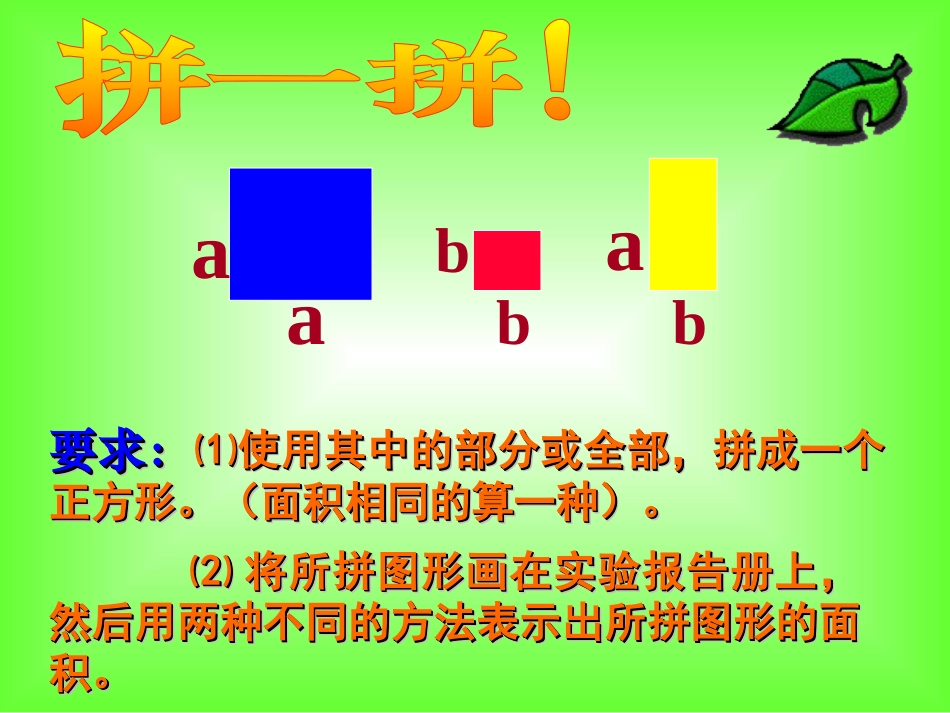 拼一拼！

a a b b a b

要求：(1)使用其中的部分或全部，拼成一个正方形。（面积相同的算一种）。

(2) 将所拼图形画在实验报告册上，然后用两种不同的方法表示出所拼图形的面积。